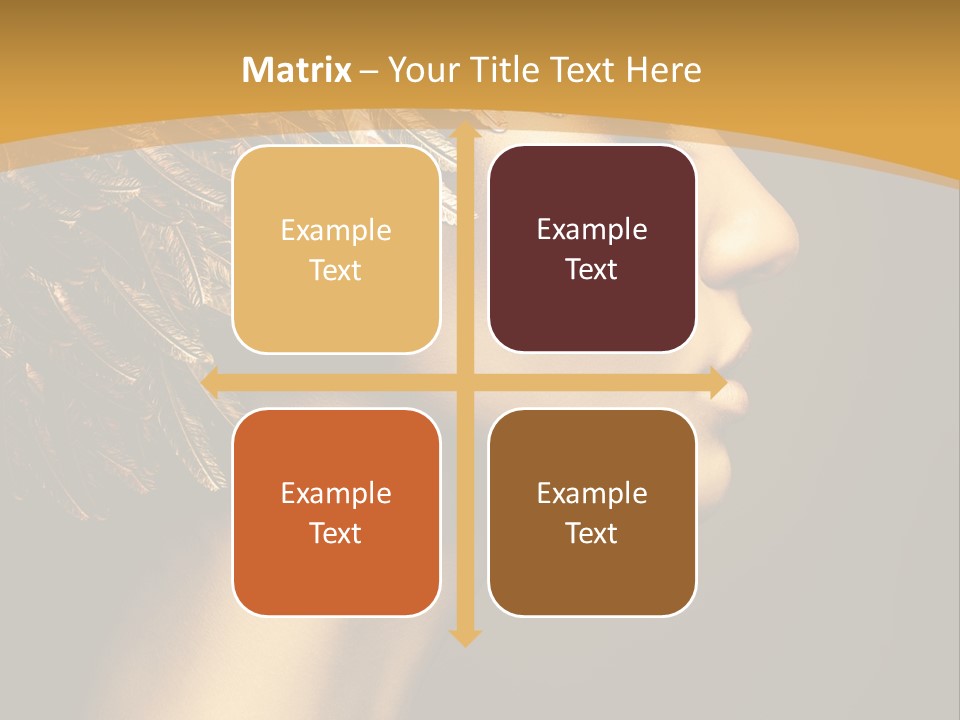 Matrix – Your Title Text Here

Example Text

Example Text

Example Text

Example Text